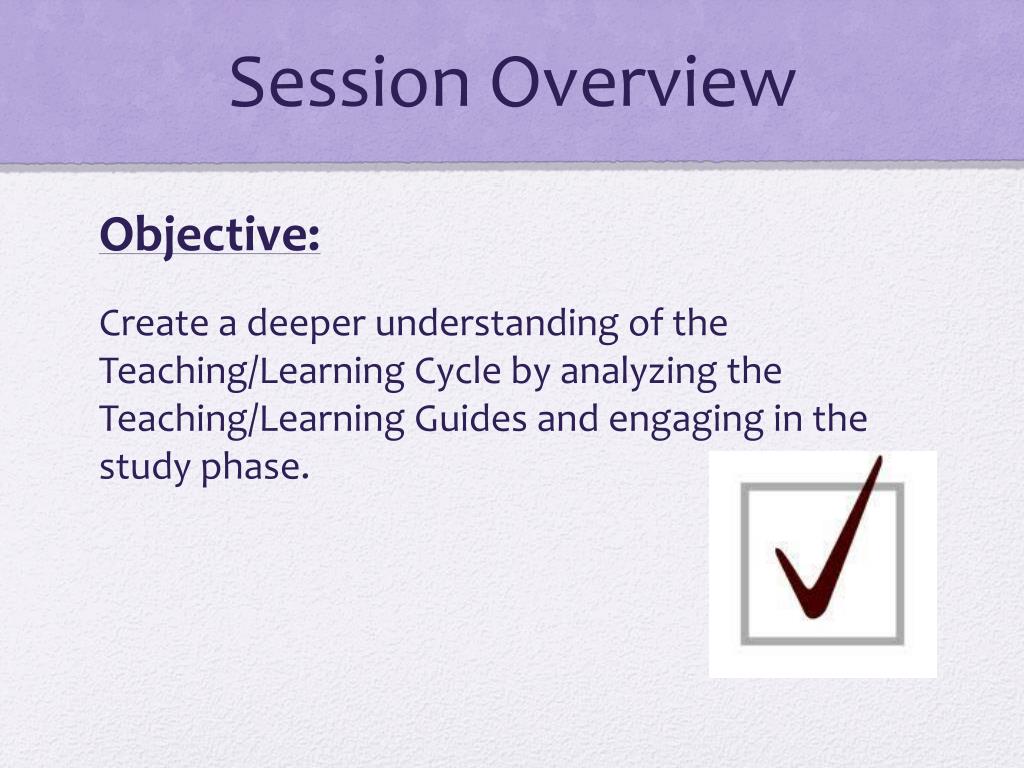 Session Overview

Objective:

Create a deeper understanding of the Teaching/Learning Cycle by analyzing the Teaching/Learning Guides and engaging in the study phase.